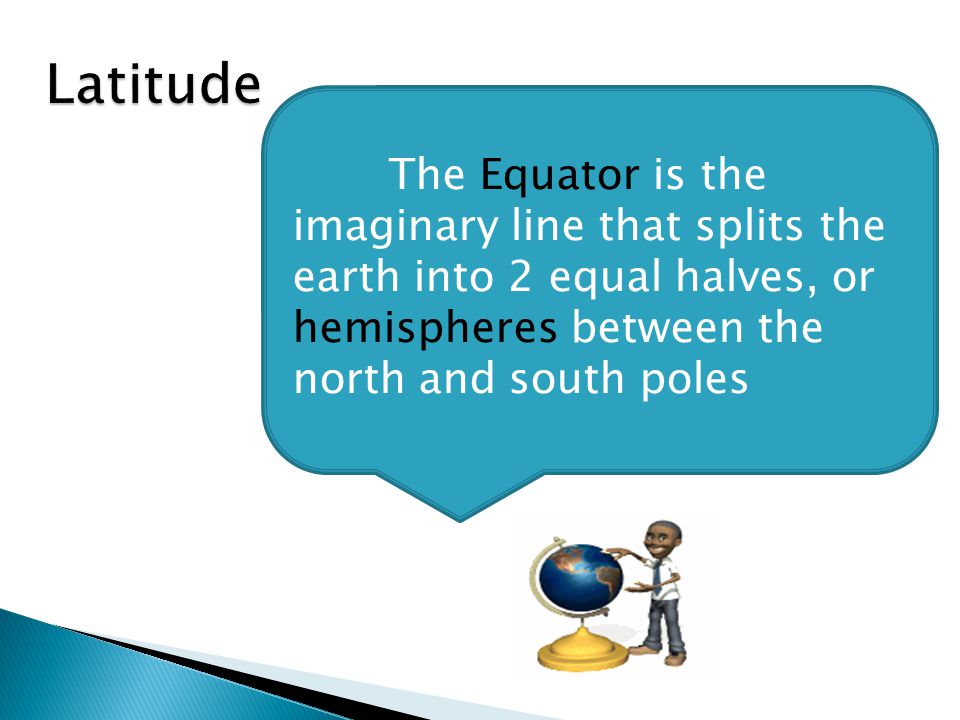 Latitude

The Equator is the imaginary line that splits the earth into 2 equal halves, or hemispheres between the north and south poles